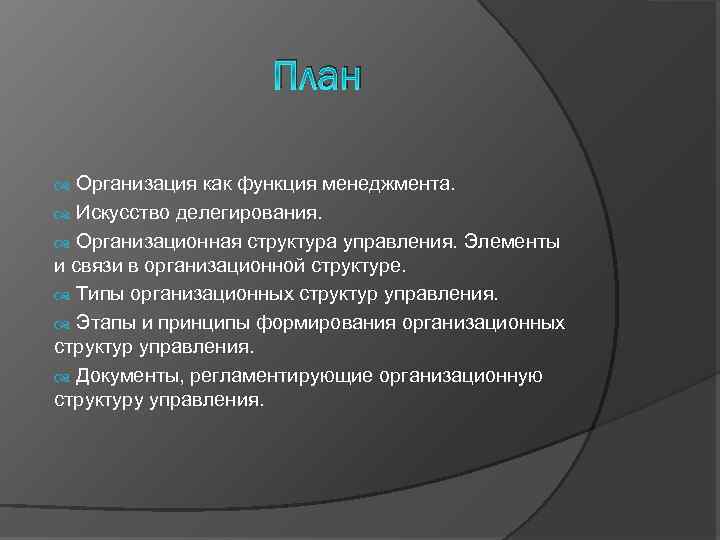 План

Организация как функция менеджмента.

Искусство делегирования.

Организационная структура управления. Элементы и связи в организационной структуре.

Типы организационных структур управления.

Этапы и принципы формирования организационных структур управления.

Документы, регламентирующие организационную структуру управления.